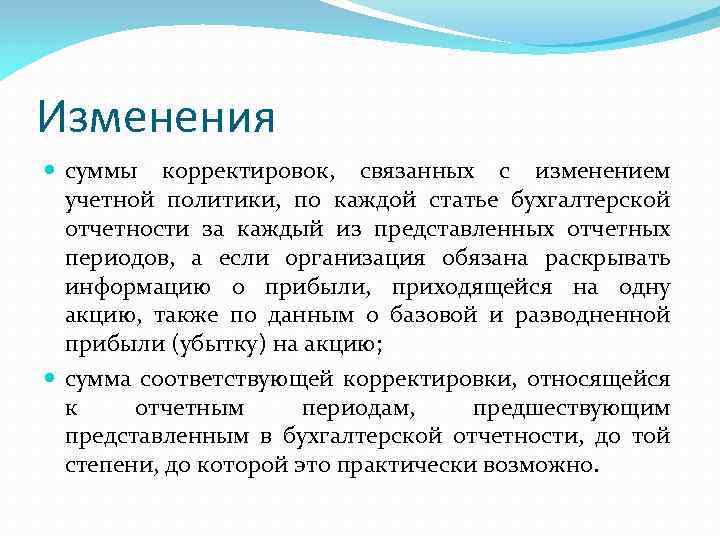 Изменения

суммы корректировок, связанных с изменением учетной политики, по каждой статье бухгалтерской отчетности за каждый из представленных отчетных периодов, а если организация обязана раскрывать информацию о прибыли, приходящейся на одну акцию, также по данным о базовой и разводненной прибыли (убытку) на акцию;

сумма соответствующей корректировки, относящейся к отчетным периодам, предшествующим представленным в бухгалтерской отчетности, до той степени, до которой это практически возможно.